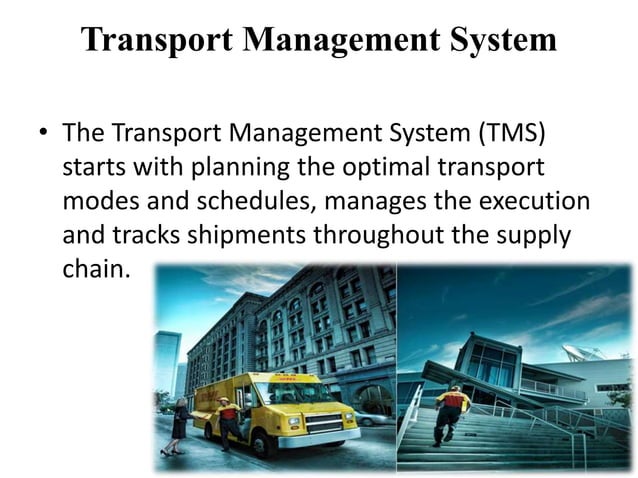 Transport Management System

• The Transport Management System (TMS) starts with planning the optimal transport modes and schedules, manages the execution and tracks shipments throughout the supply chain.